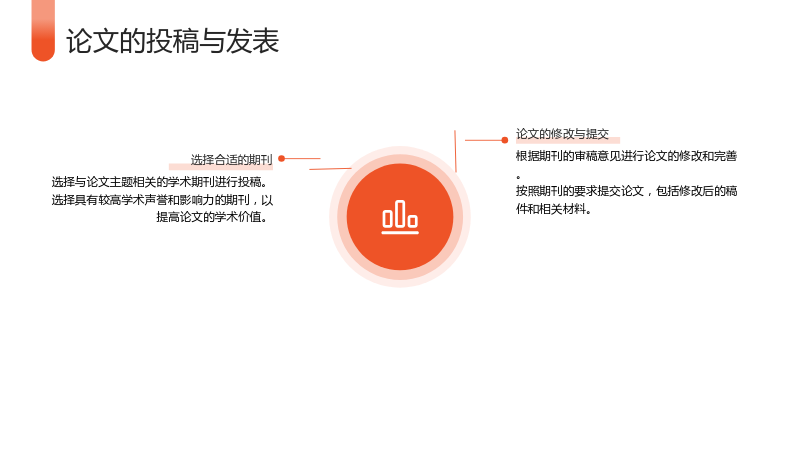 论文的投稿与发表

选择合适的期刊

选择与论文主题相关的学术期刊进行投稿。选择具有较高学术声誉和影响力的期刊，以提高论文的学术价值。

论文的修改与提交

根据期刊的审稿意见进行论文的修改和完善。

按照期刊的要求提交论文，包括修改后的稿件和相关材料。